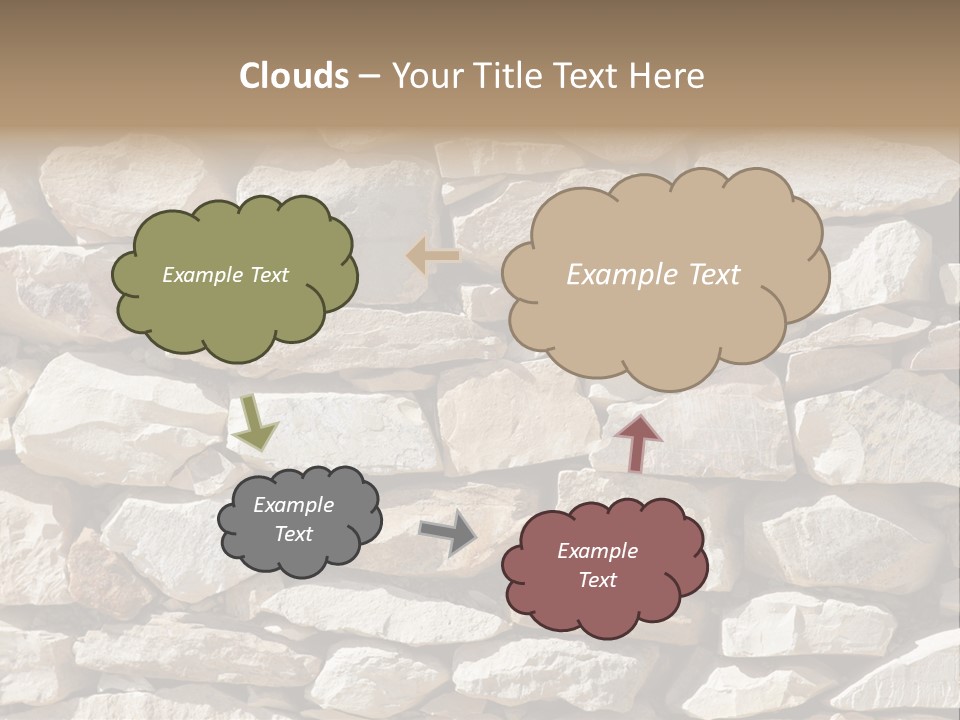 Clouds – Your Title Text Here

Example Text

Example Text

Example Text

Example Text